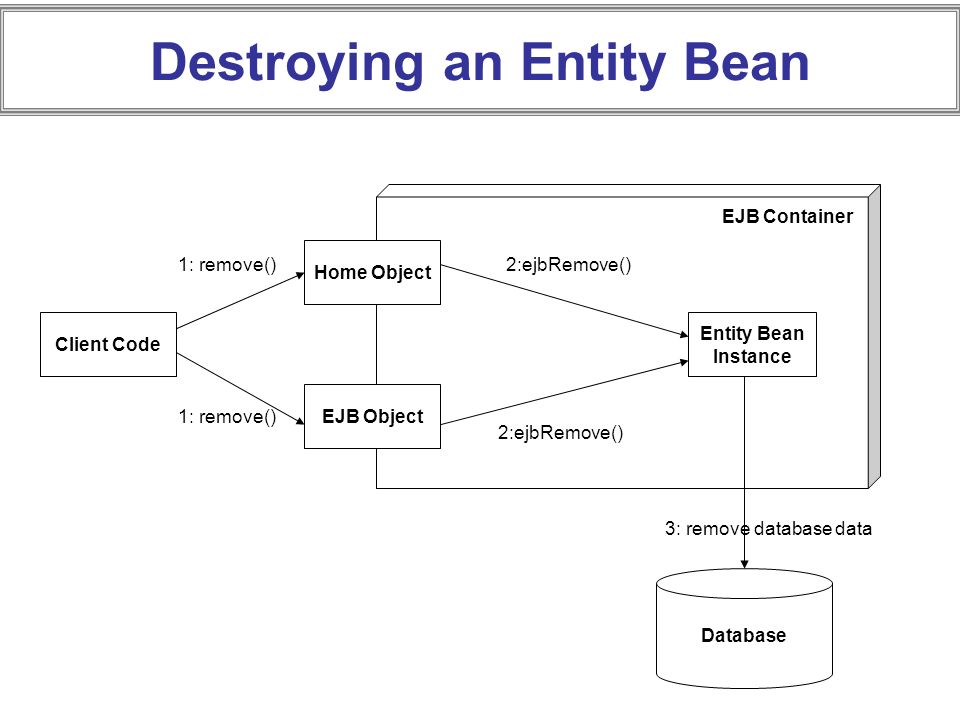 Destroying an Entity Bean

EJB Container

1: remove()

Home Object

2:ejbRemove()

Client Code

Entity Bean Instance

1: remove()

EJB Object

2:ejbRemove()

3: remove database data

Database